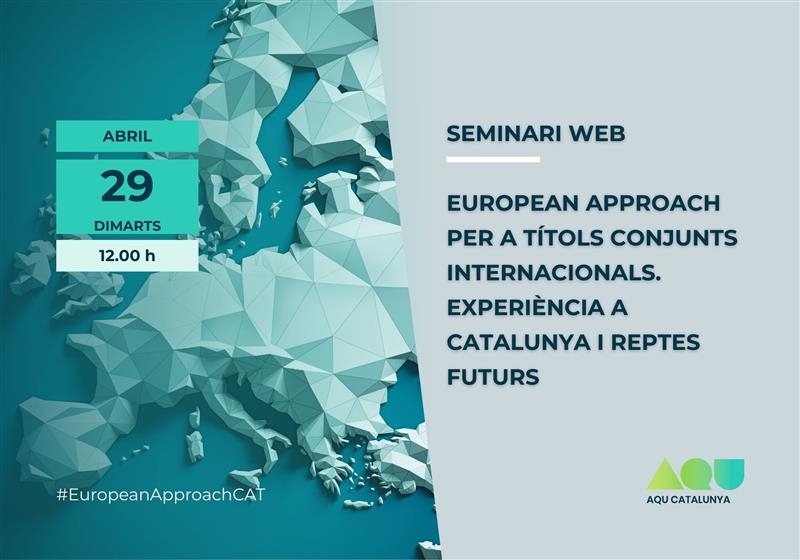 ABRIL
29
DIMARTS
12.00 h

#EuropeanApproachCAT

SEMINARI WEB

EUROPEAN APPROACH PER A TÍTOLS CONJUNTS INTERNACIONALS. EXPERIÈNCIA A CATALUNYA I REPTES FUTURS

AQU
AQU CATALUNYA